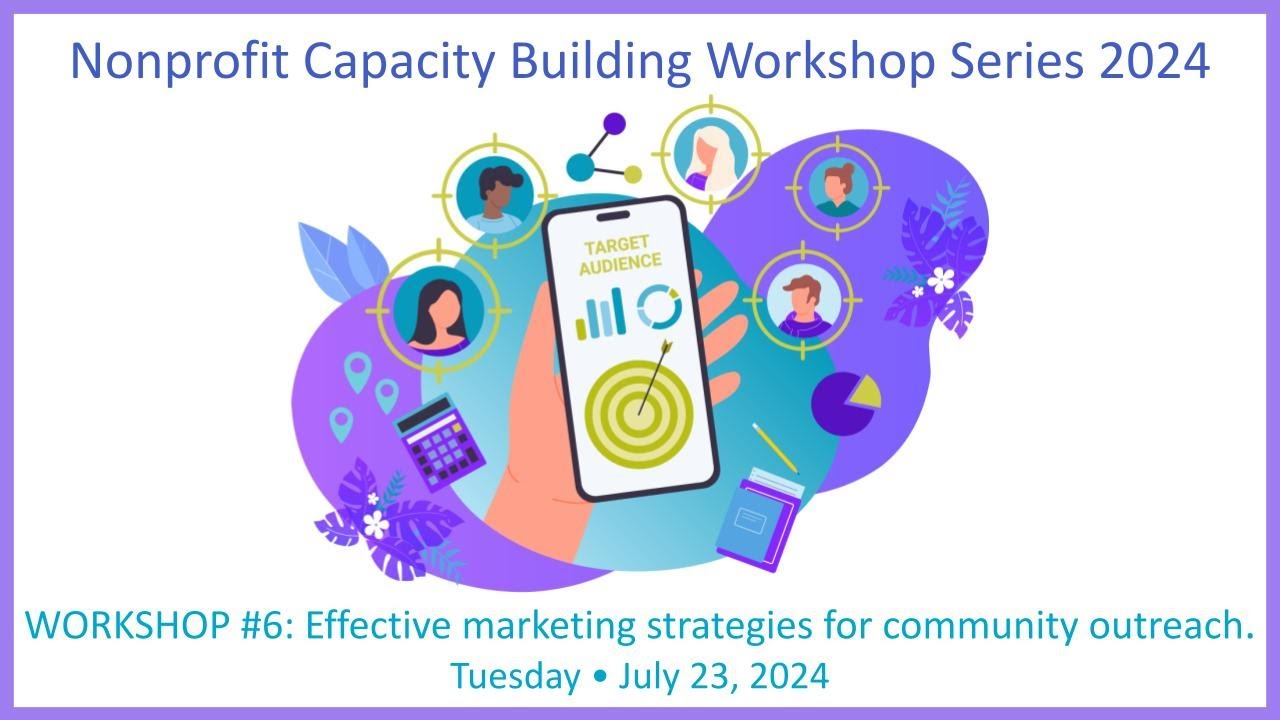 Nonprofit Capacity Building Workshop Series 2024

TARGET AUDIENCE

WORKSHOP #6: Effective marketing strategies for community outreach.
Tuesday • July 23, 2024